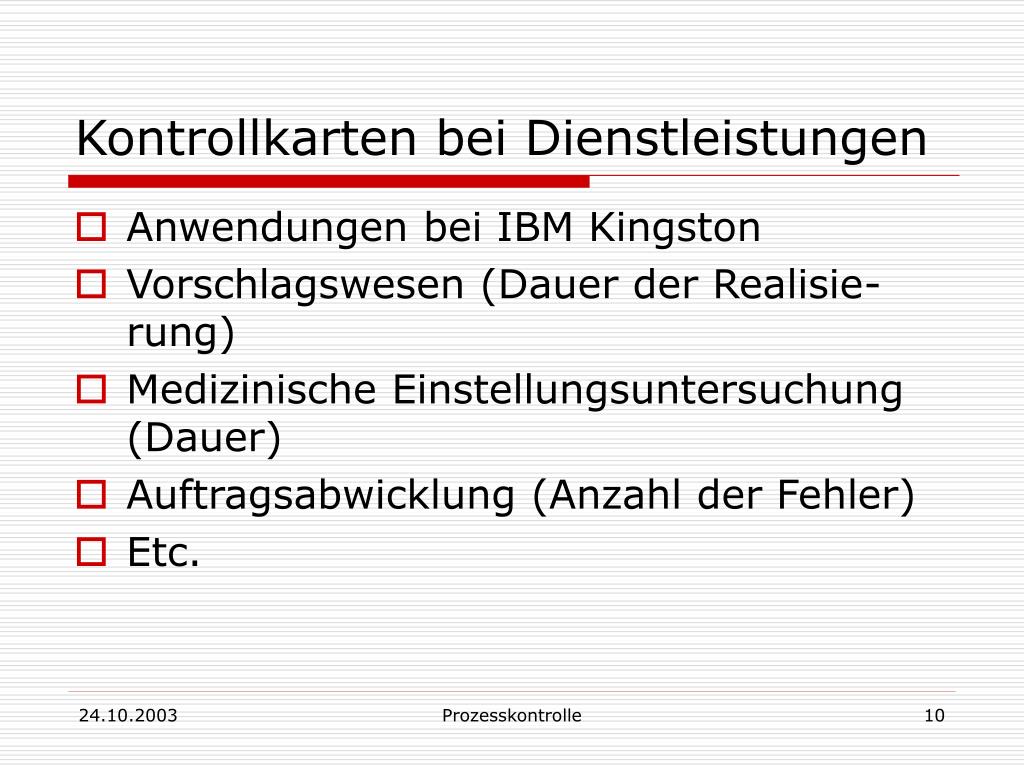 Kontrollkarten bei Dienstleistungen

Anwendungen bei IBM Kingston

Vorschlagswesen (Dauer der Realisierung)

Medizinische Einstellungsuntersuchung (Dauer)

Auftragsabwicklung (Anzahl der Fehler)

Etc.

24.10.2003

Prozesskontrolle

10